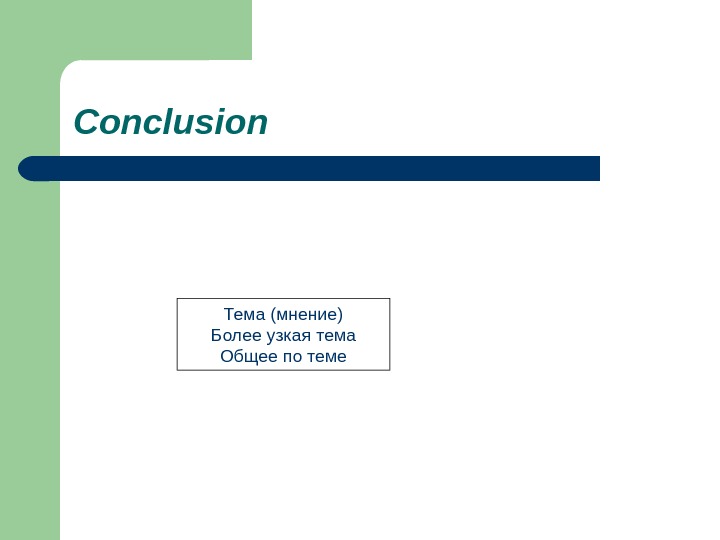 Conclusion

Тема (мнение)
Более узкая тема
Общее по теме